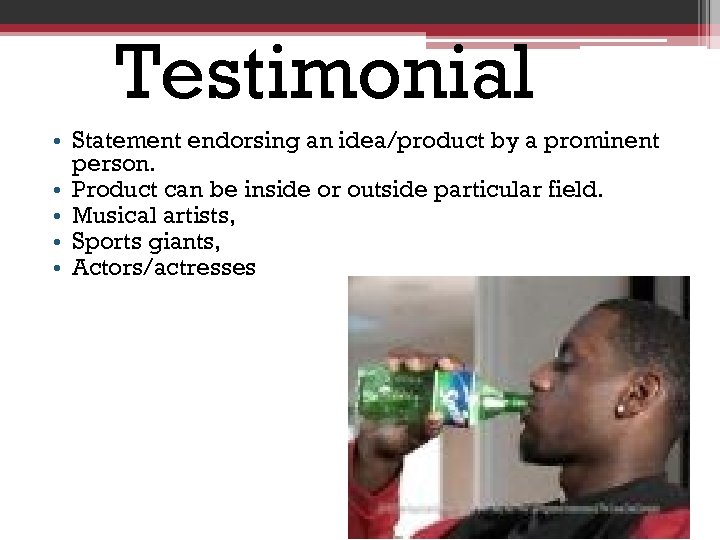 Testimonial

• Statement endorsing an idea/product by a prominent person.
• Product can be inside or outside particular field.
• Musical artists,
• Sports giants,
• Actors/actresses